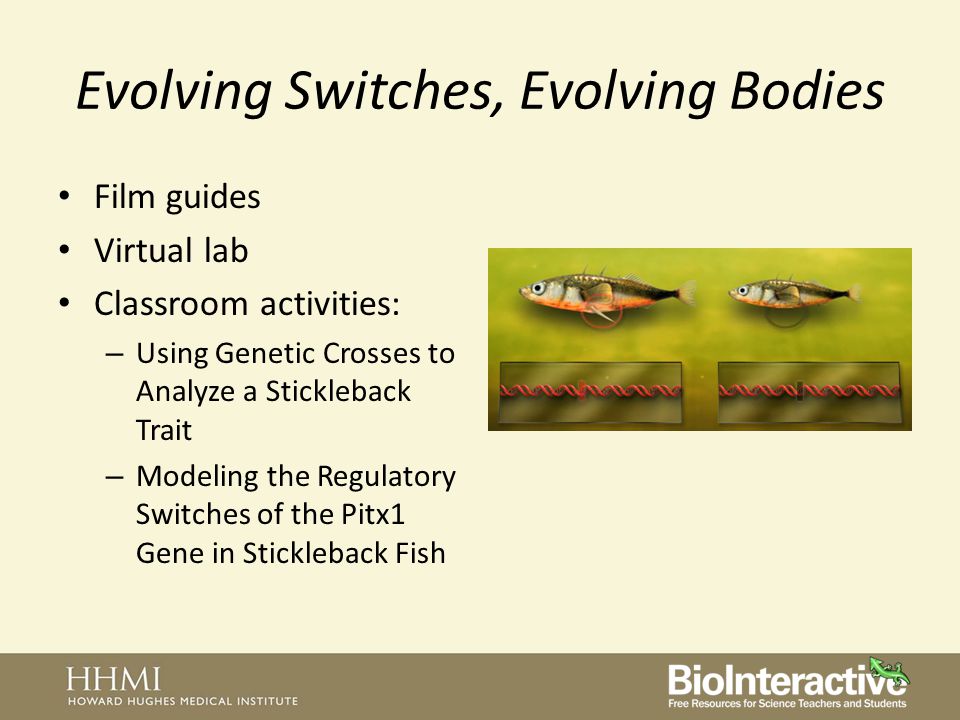 Evolving Switches, Evolving Bodies

• Film guides
• Virtual lab
• Classroom activities:
– Using Genetic Crosses to Analyze a Stickleback Trait
– Modeling the Regulatory Switches of the Pitx1 Gene in Stickleback Fish

HHMI
HOWARD HUGHES MEDICAL INSTITUTE

BioInteractive
Free Resources for Science Teachers and Students